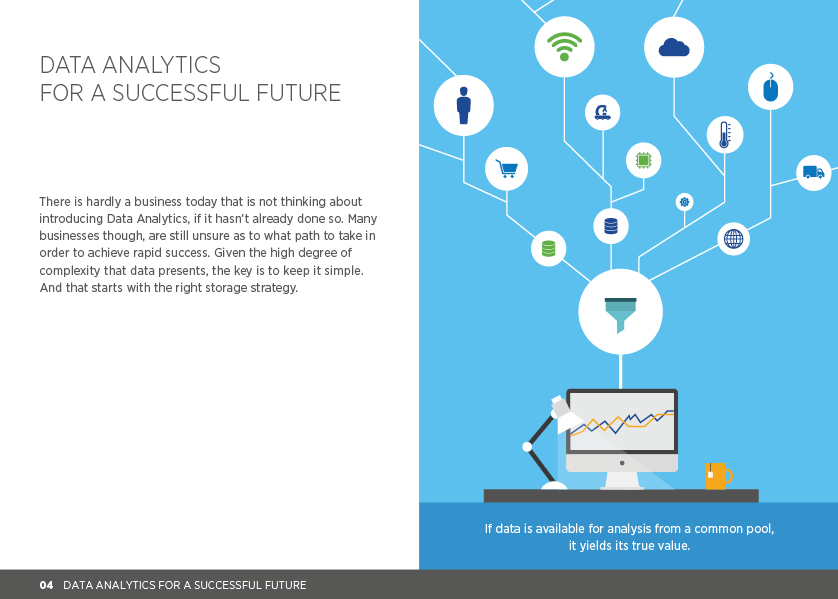 DATA ANALYTICS
FOR A SUCCESSFUL FUTURE

There is hardly a business today that is not thinking about introducing Data Analytics, if it hasn't already done so. Many businesses though, are still unsure as to what path to take in order to achieve rapid success. Given the high degree of complexity that data presents, the key is to keep it simple. And that starts with the right storage strategy.

If data is available for analysis from a common pool, it yields its true value.

04 DATA ANALYTICS FOR A SUCCESSFUL FUTURE